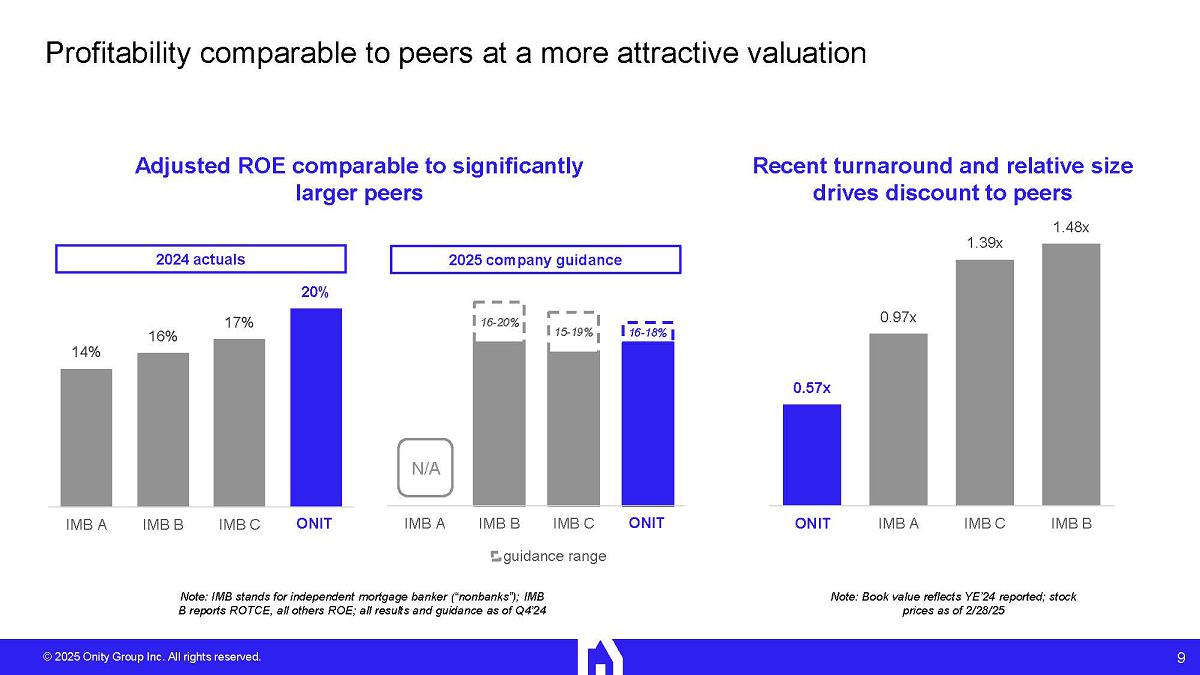 Profitability comparable to peers at a more attractive valuation

Adjusted ROE comparable to significantly larger peers

2024 actuals

14%
16%
17%
20%

IMB A
IMB B
IMB C
ONIT

2025 company guidance

N/A
16-20%
15-19%
16-18%

IMB A
IMB B
IMB C
ONIT

guidance range

Note: IMB stands for independent mortgage banker ("nonbanks"); IMB B reports ROTCE, all others ROE; all results and guidance as of Q4'24

Recent turnaround and relative size drives discount to peers

0.57x
0.97x
1.39x
1.48x

ONIT
IMB A
IMB C
IMB B

Note: Book value reflects YE'24 reported; stock prices as of 2/28/25

© 2025 Onity Group Inc. All rights reserved.

9